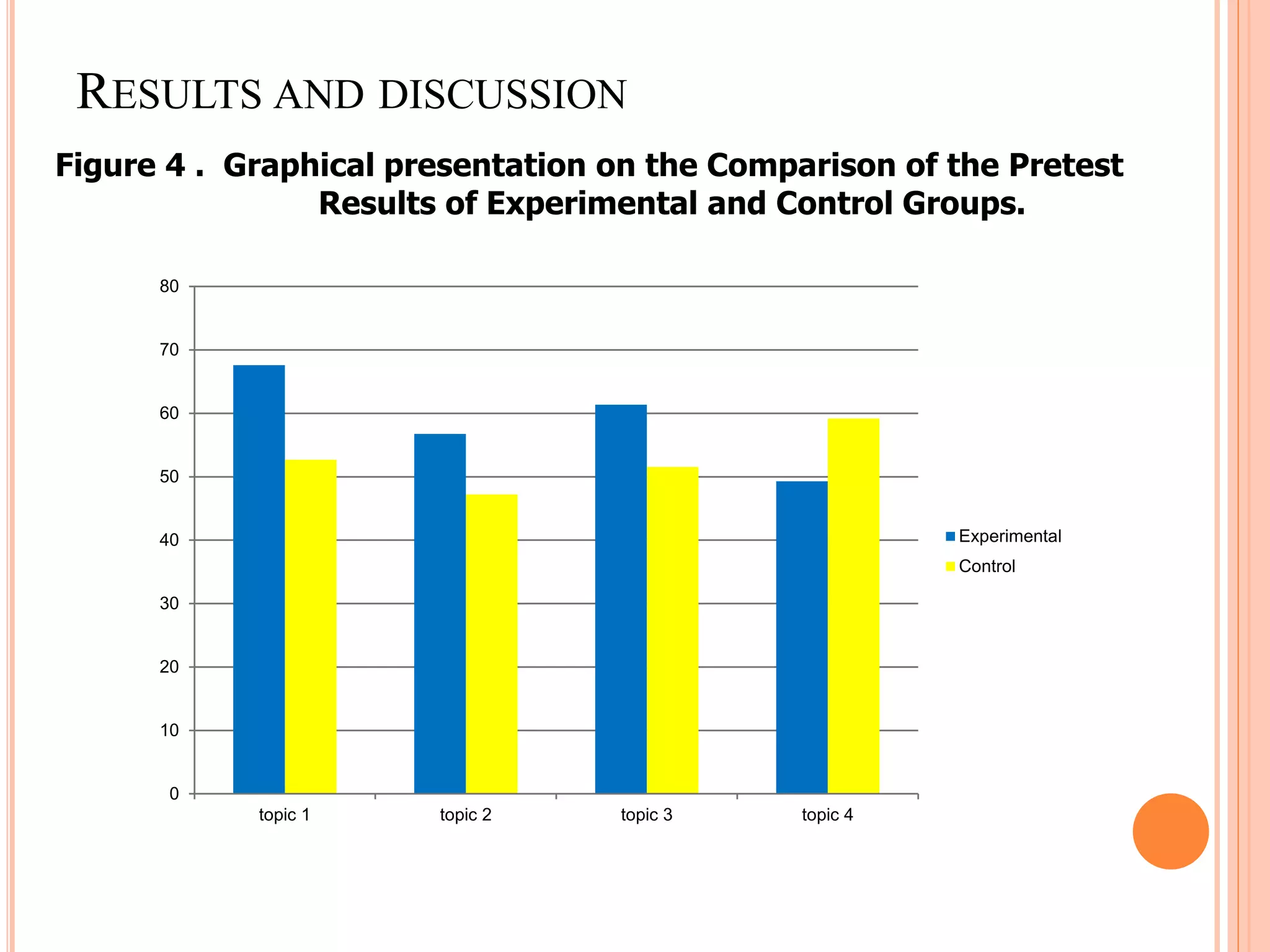 RESULTS AND DISCUSSION

Figure 4 . Graphical presentation on the Comparison of the Pretest Results of Experimental and Control Groups.

80
70
60
50
40
30
20
10
0

topic 1
topic 2
topic 3
topic 4

Experimental
Control